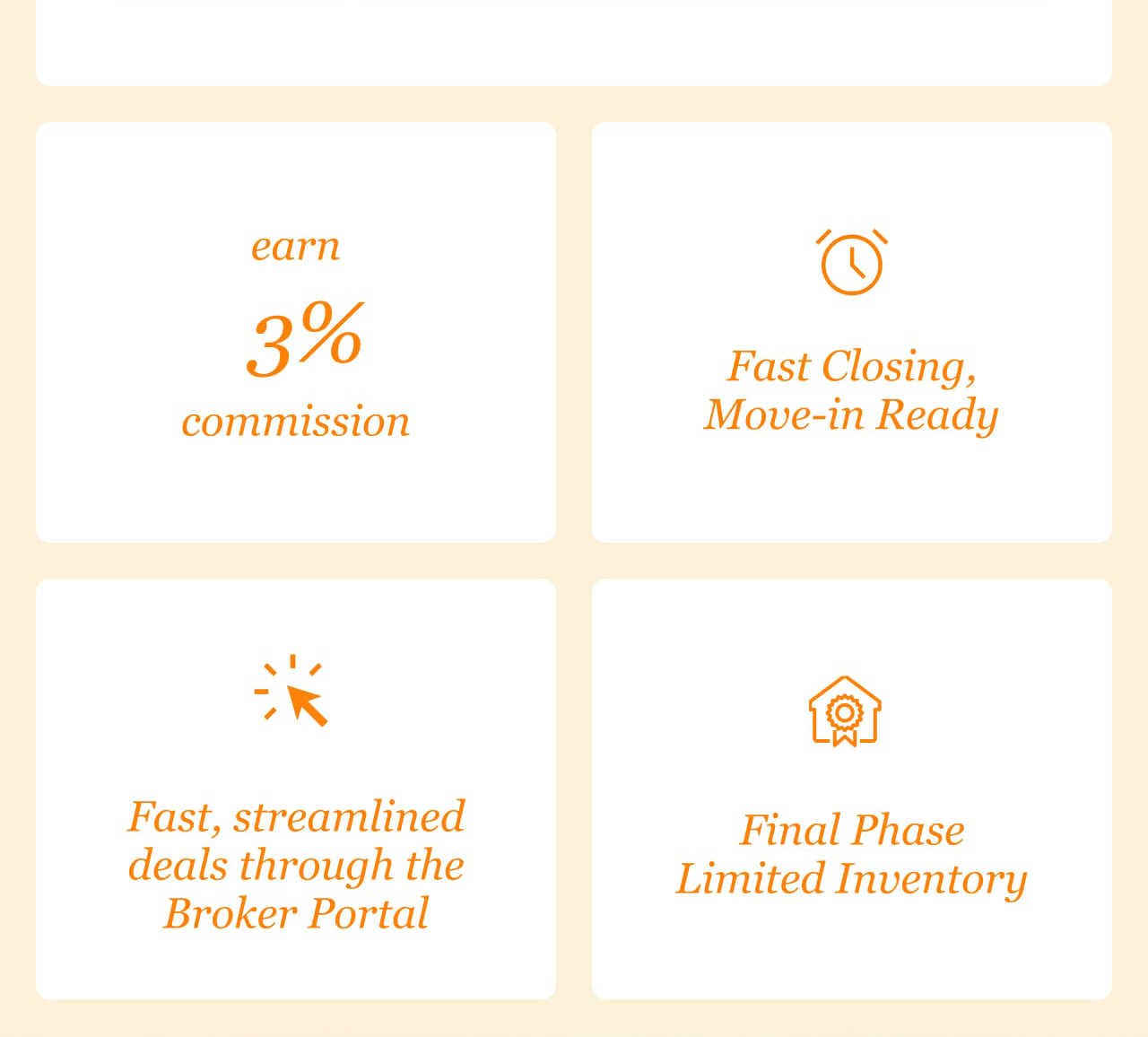 earn

3%

commission

Fast Closing, Move-in Ready

Fast, streamlined deals through the Broker Portal

Final Phase Limited Inventory